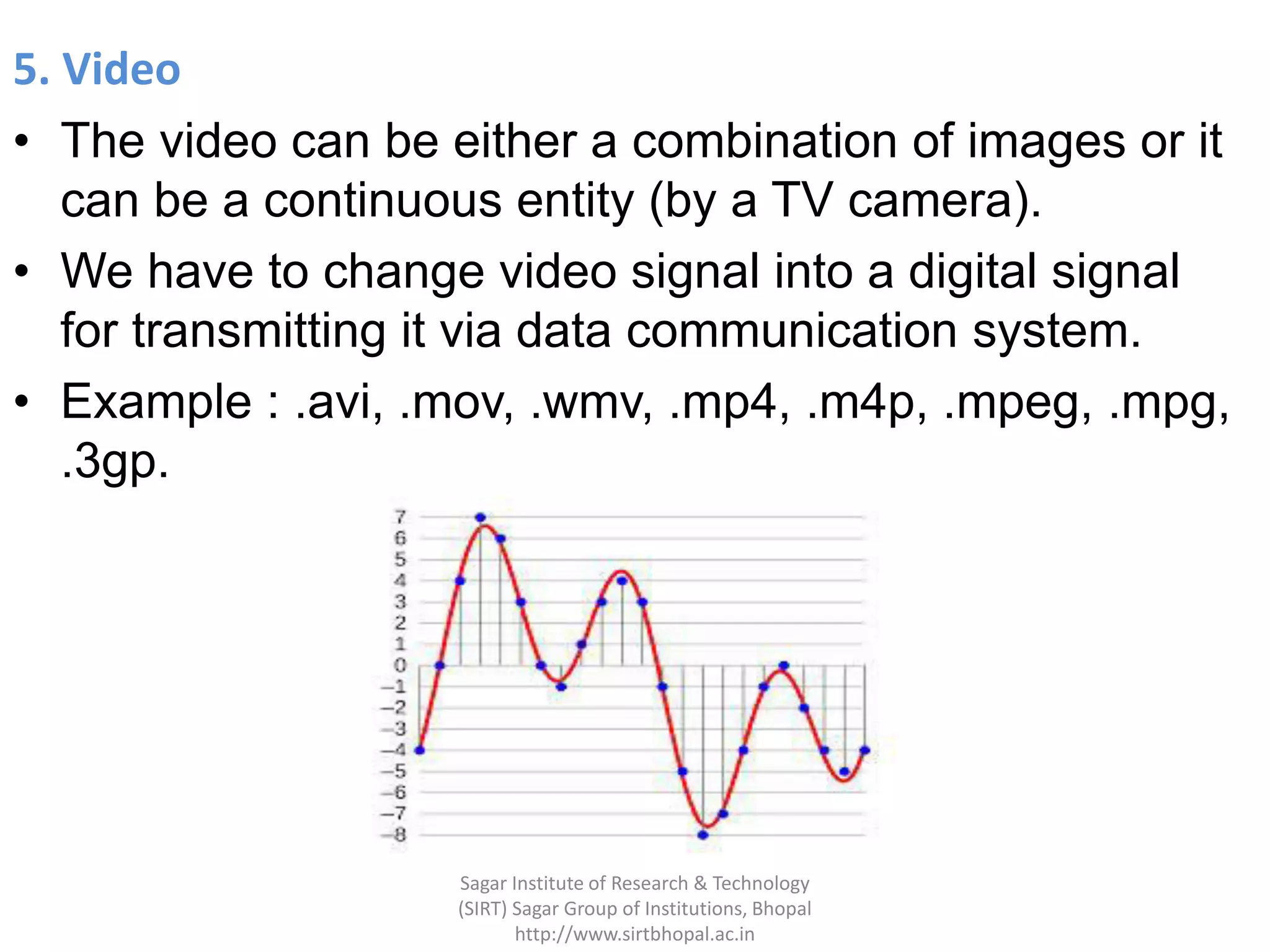 5. Video

• The video can be either a combination of images or it can be a continuous entity (by a TV camera).

• We have to change video signal into a digital signal for transmitting it via data communication system.

• Example : .avi, .mov, .wmv, .mp4, .m4p, .mpeg, .mpg, .3gp.

7
6
5
4
3
2
1
0
−1
−2
−3
−4
−5
−6
−7
−8

Sagar Institute of Research & Technology
(SIRT) Sagar Group of Institutions, Bhopal
http://www.sirtbhopal.ac.in